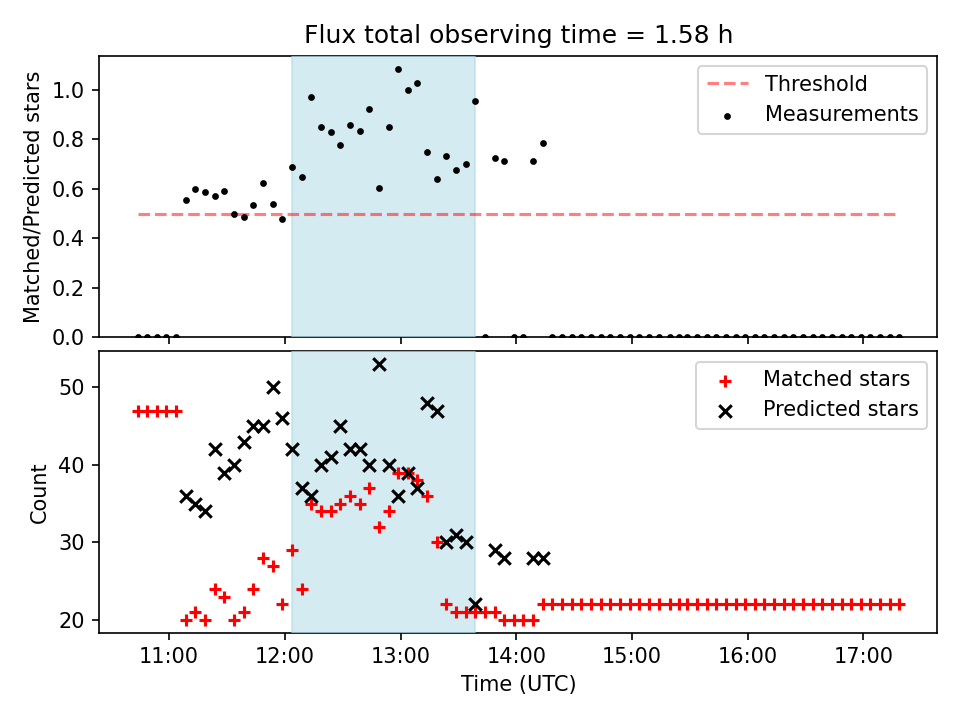 Flux total observing time = 1.58 h

Matched/Predicted stars

1.0
0.8
0.6
0.4
0.2
0.0

Threshold
Measurements

Count

50
40
30
20

Matched stars
Predicted stars

11:00
12:00
13:00
14:00
15:00
16:00
17:00

Time (UTC)